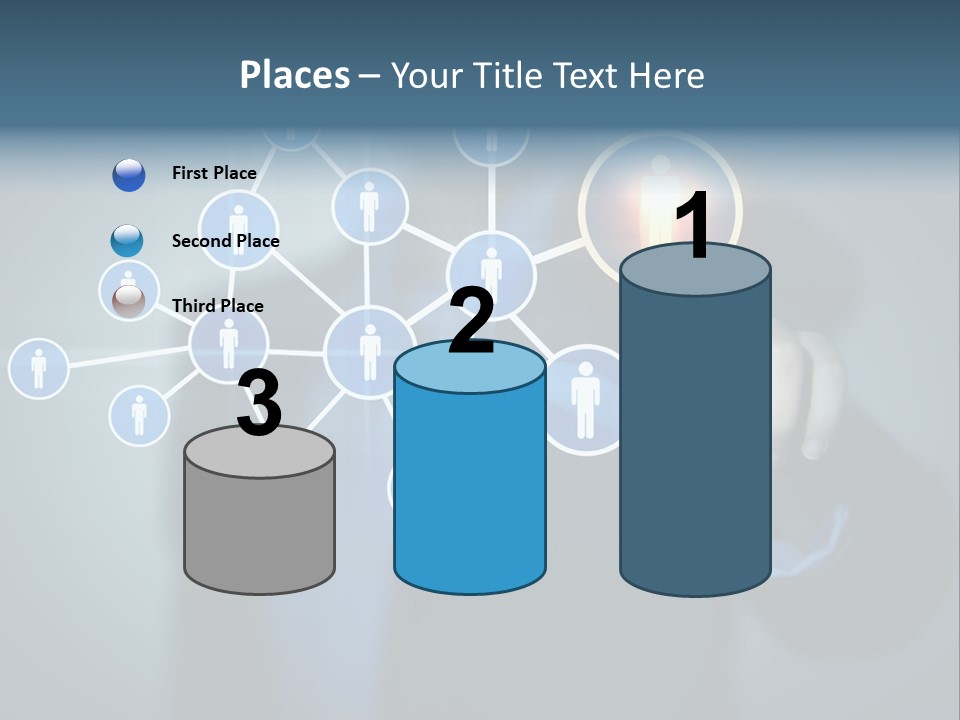 Places – Your Title Text Here

First Place

Second Place

Third Place

3

2

1